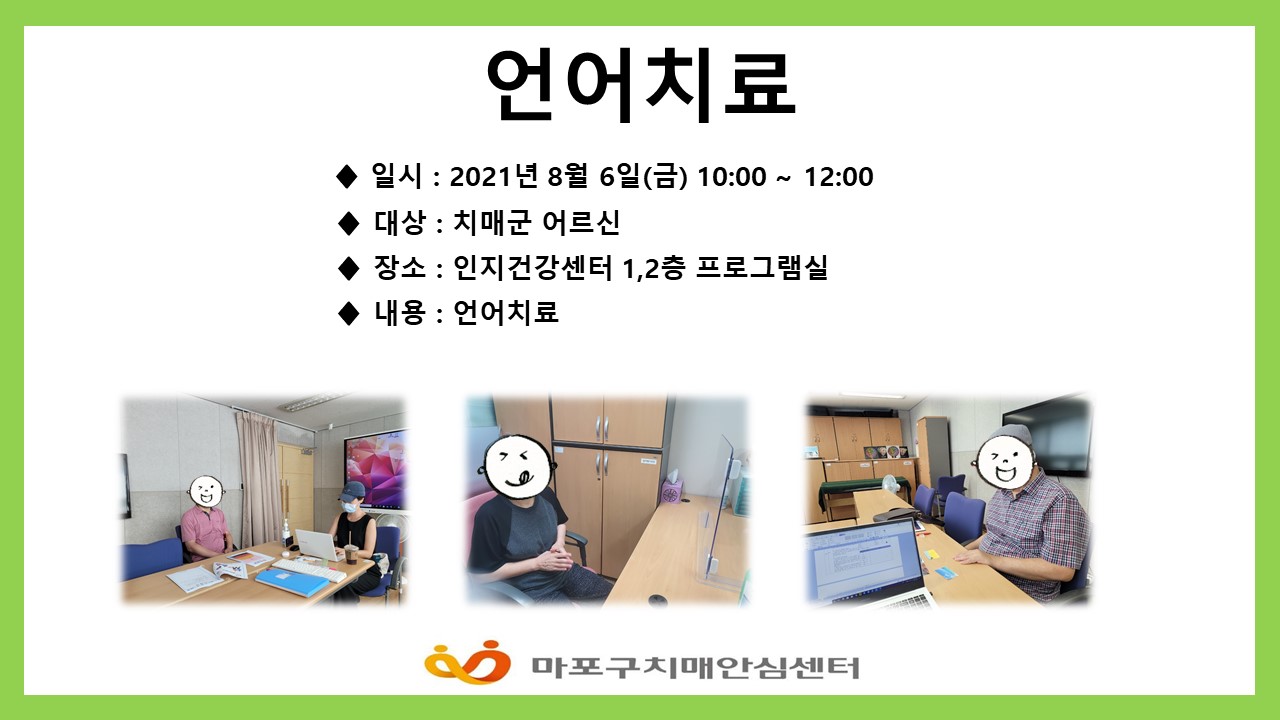 언어치료

◆ 일시 : 2021년 8월 6일(금) 10:00 ~ 12:00
◆ 대상 : 치매군 어르신
◆ 장소 : 인지건강센터 1,2층 프로그램실
◆ 내용 : 언어치료

마포구치매안심센터